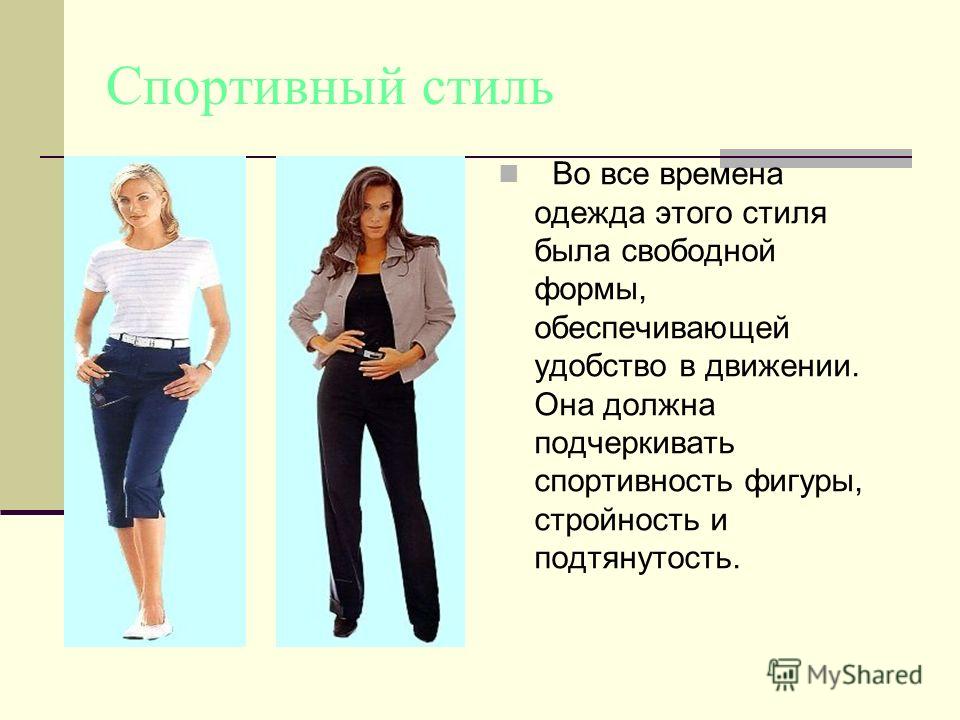 Спортивный стиль

Во все времена одежда этого стиля была свободной формы, обеспечивающей удобство в движении. Она должна подчеркивать спортивность фигуры, стройность и подтянутость.

MyShared